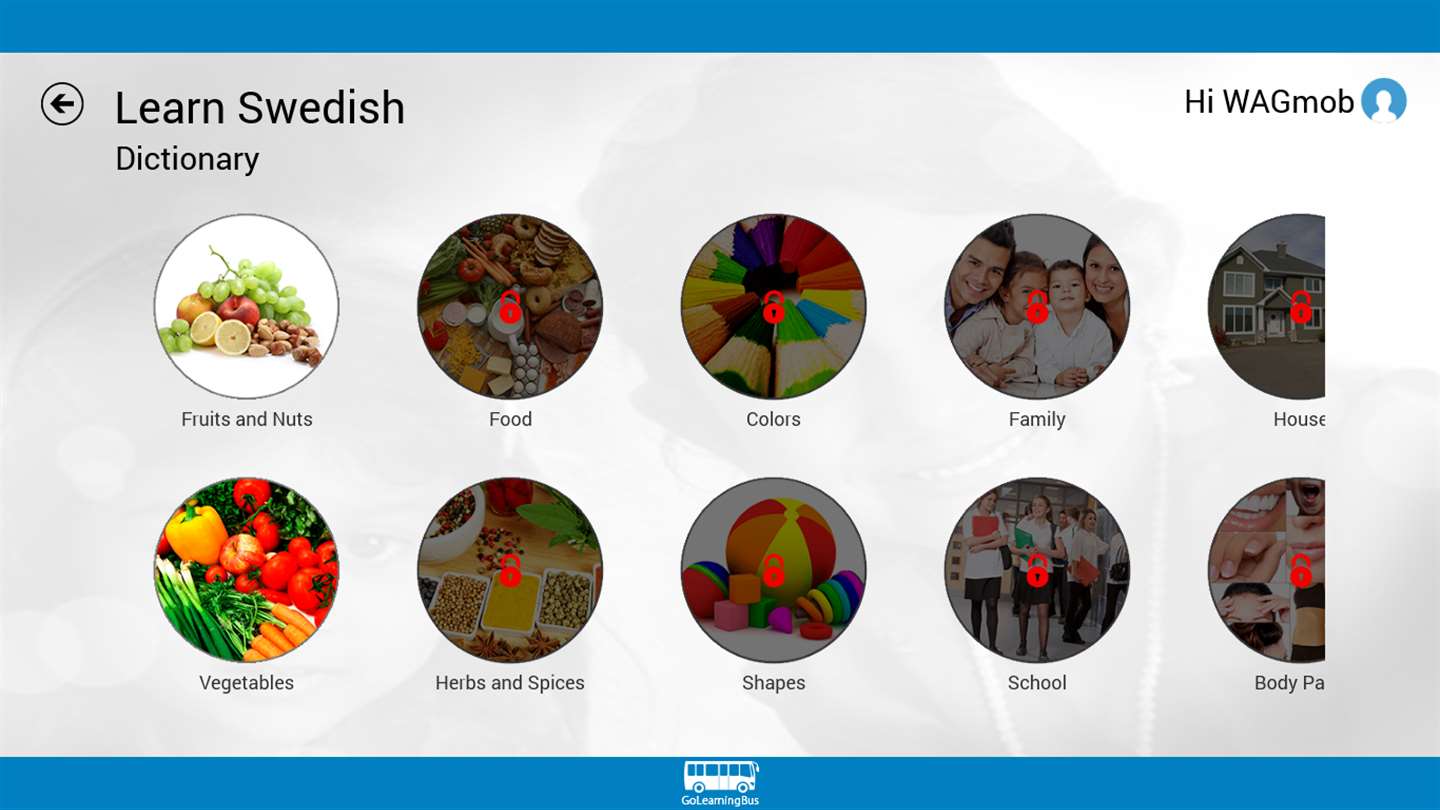 Learn Swedish
Dictionary

Hi WAGmob

Fruits and Nuts

Food

Colors

Family

House

Vegetables

Herbs and Spices

Shapes

School

Body Pa

GoLearningBus